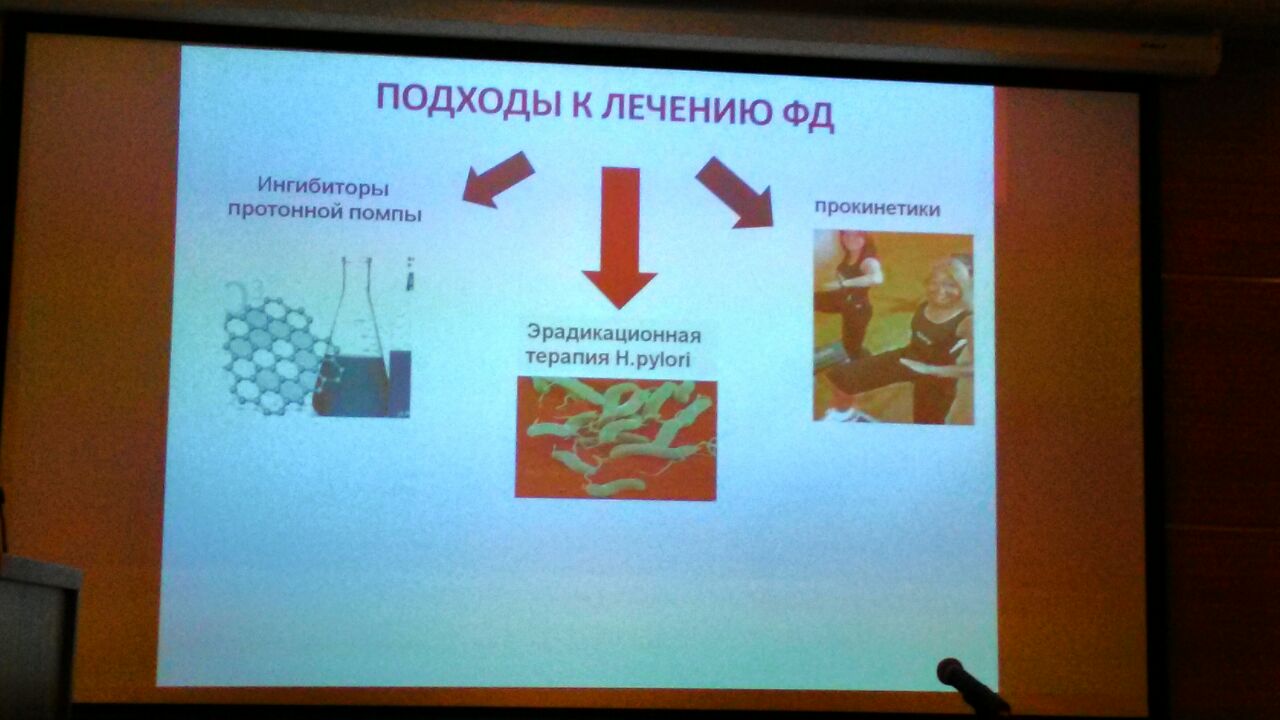 ПОДХОДЫ К ЛЕЧЕНИЮ ФД

Ингибиторы протонной помпы

Эрадикационная терапия H.pylori

прокинетики